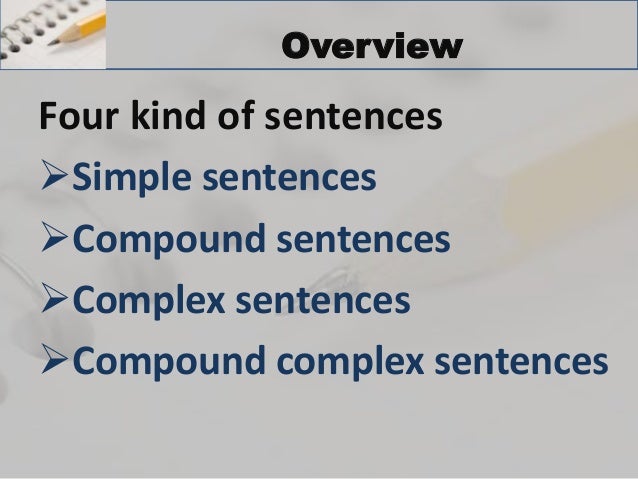 Overview

Four kind of sentences

➢Simple sentences

➢Compound sentences

➢Complex sentences

➢Compound complex sentences